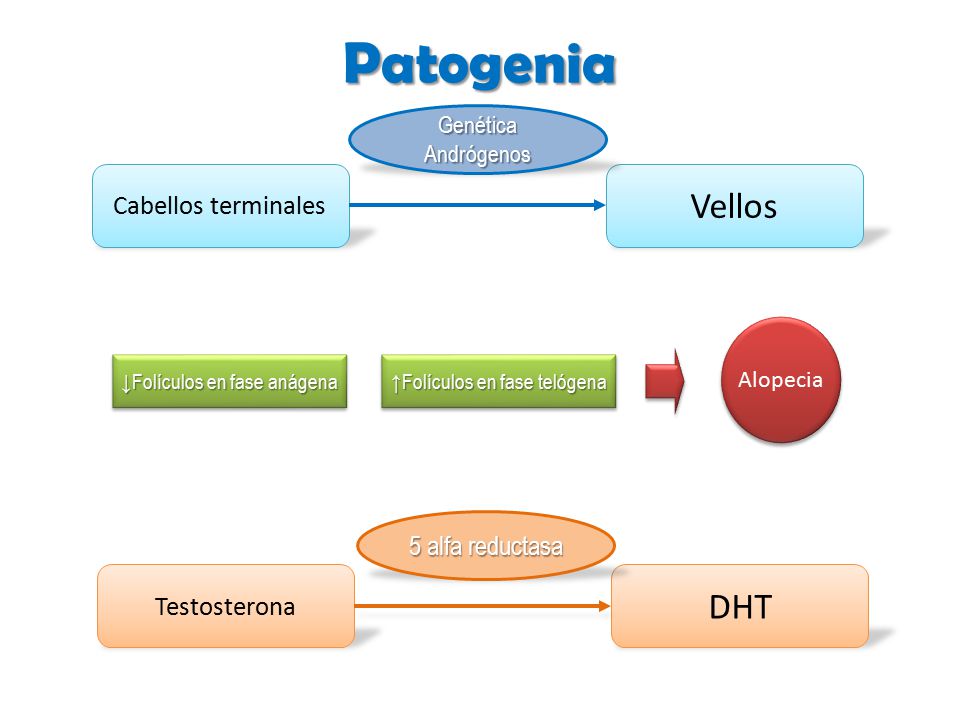 Patogenia

Genética
Andrógenos

Cabellos terminales

Vellos

↓Folículos en fase anágena

↑Folículos en fase telógena

Alopecia

5 alfa reductasa

Testosterona

DHT